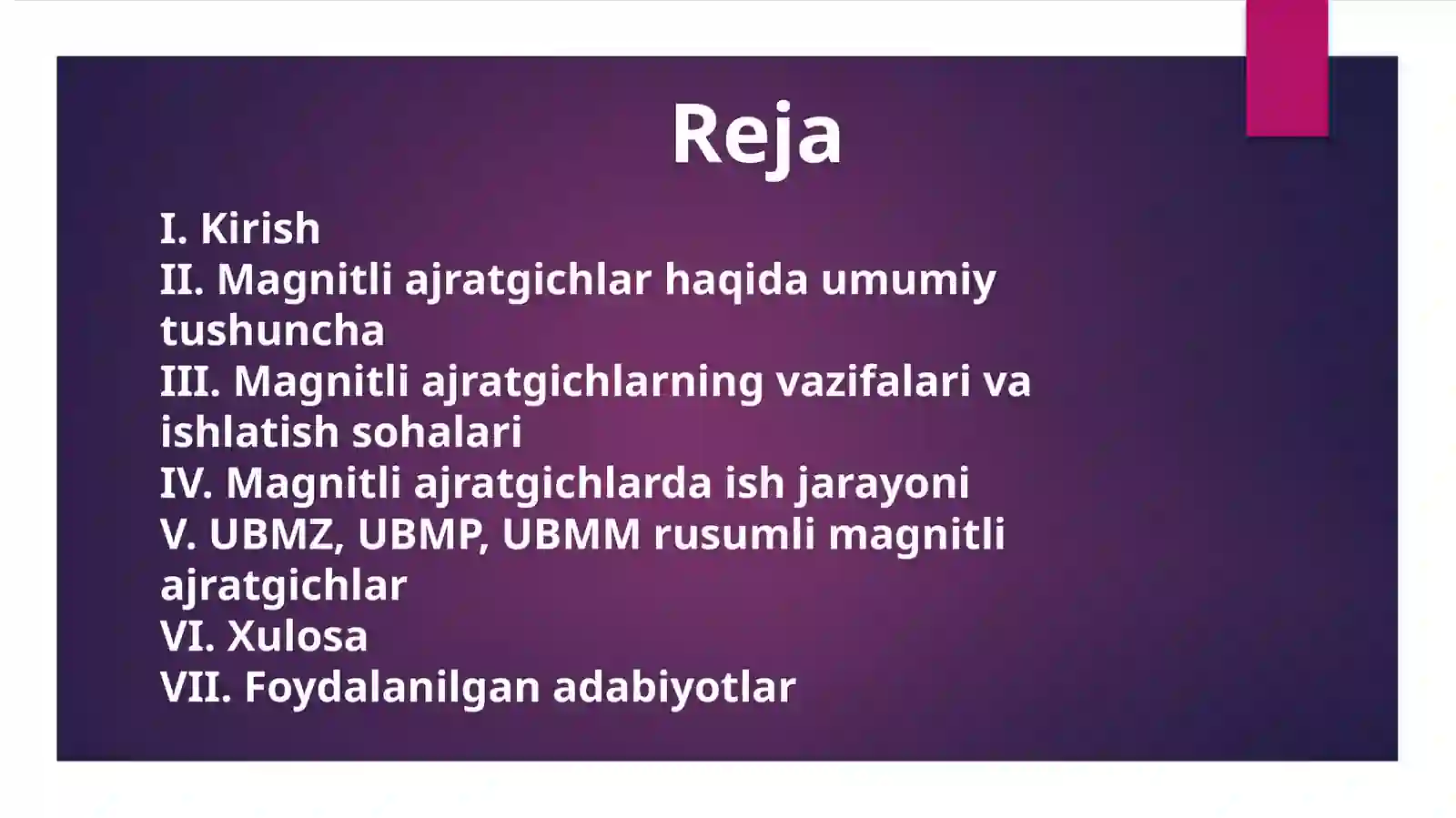 Reja

I. Kirish
II. Magnitli ajratgichlar haqida umumiy tushuncha
III. Magnitli ajratgichlarning vazifalari va ishlatish sohalari
IV. Magnitli ajratgichlarda ish jarayoni
V. UBMZ, UBMP, UBMM rusumli magnitli ajratgichlar
VI. Xulosa
VII. Foydalanilgan adabiyotlar